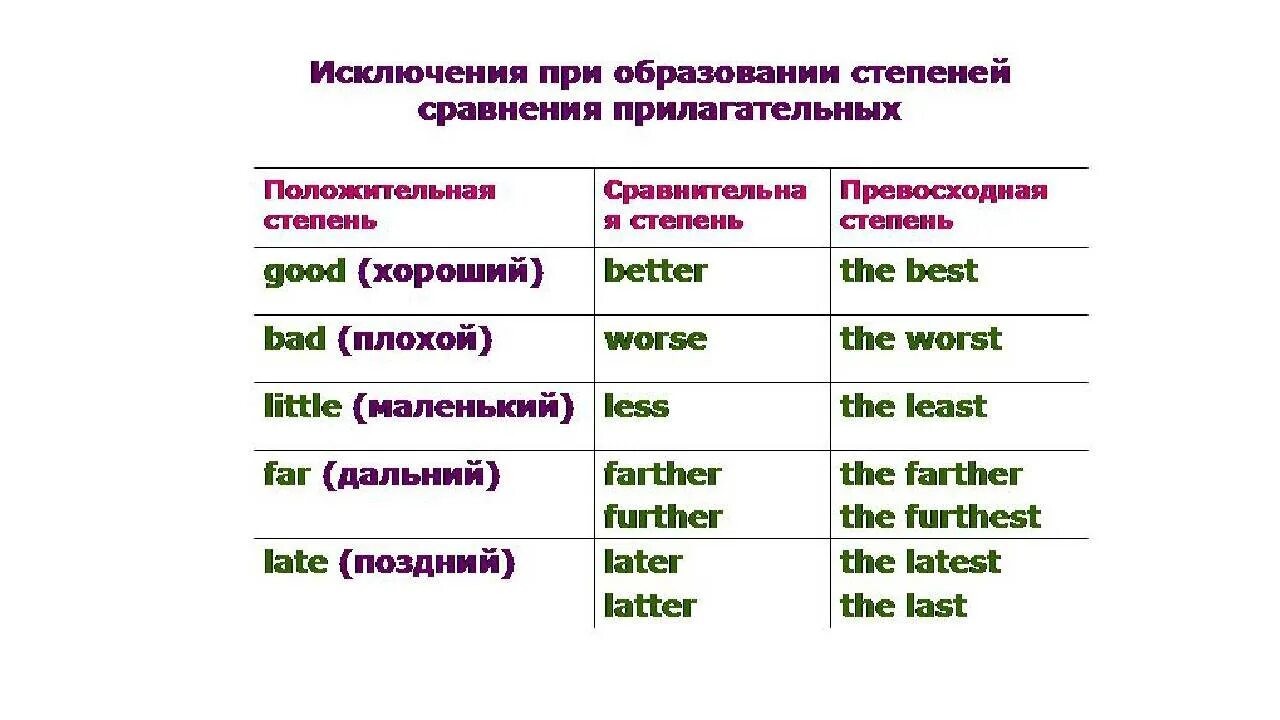 Исключения при образовании степеней сравнения прилагательных

| Положительная степень | Сравнительная степень | Превосходная степень |
|---|---|---|
| good (хороший) | better | the best |
| bad (плохой) | worse | the worst |
| little (маленький) | less | the least |
| far (дальний) | farther further | the farther the furthest |
| late (поздний) | later latter | the latest the last |